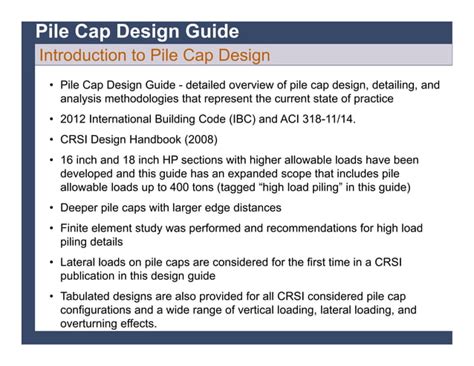 Pile Cap Design Guide

Introduction to Pile Cap Design

• Pile Cap Design Guide - detailed overview of pile cap design, detailing, and analysis methodologies that represent the current state of practice

• 2012 International Building Code (IBC) and ACI 318-11/14.

• CRSI Design Handbook (2008)

• 16 inch and 18 inch HP sections with higher allowable loads have been developed and this guide has an expanded scope that includes pile allowable loads up to 400 tons (tagged "high load piling" in this guide)

• Deeper pile caps with larger edge distances

• Finite element study was performed and recommendations for high load piling details

• Lateral loads on pile caps are considered for the first time in a CRSI publication in this design guide

• Tabulated designs are also provided for all CRSI considered pile cap configurations and a wide range of vertical loading, lateral loading, and overturning effects.